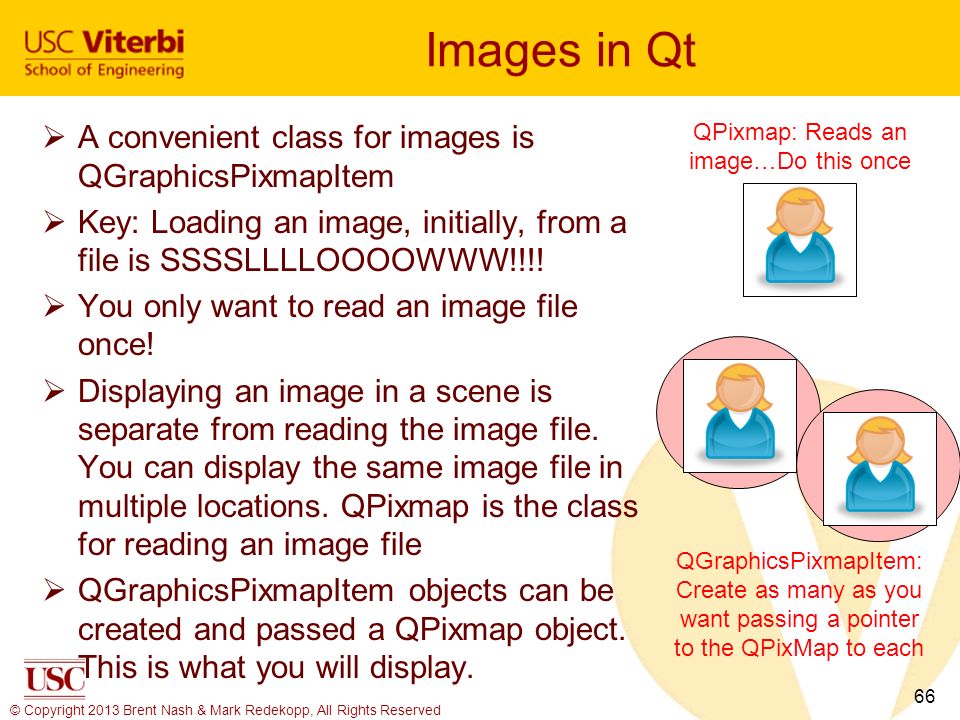 USC Viterbi
School of Engineering

Images in Qt

➢ A convenient class for images is QGraphicsPixmapItem

➢ Key: Loading an image, initially, from a file is SSSSLLLLOOOOWWW!!!!

➢ You only want to read an image file once!

➢ Displaying an image in a scene is separate from reading the image file. You can display the same image file in multiple locations. QPixmap is the class for reading an image file

➢ QGraphicsPixmapItem objects can be created and passed a QPixmap object. This is what you will display.

QPixmap: Reads an image…Do this once

QGraphicsPixmapItem: Create as many as you want passing a pointer to the QPixMap to each

USC

© Copyright 2013 Brent Nash & Mark Redekopp, All Rights Reserved

66